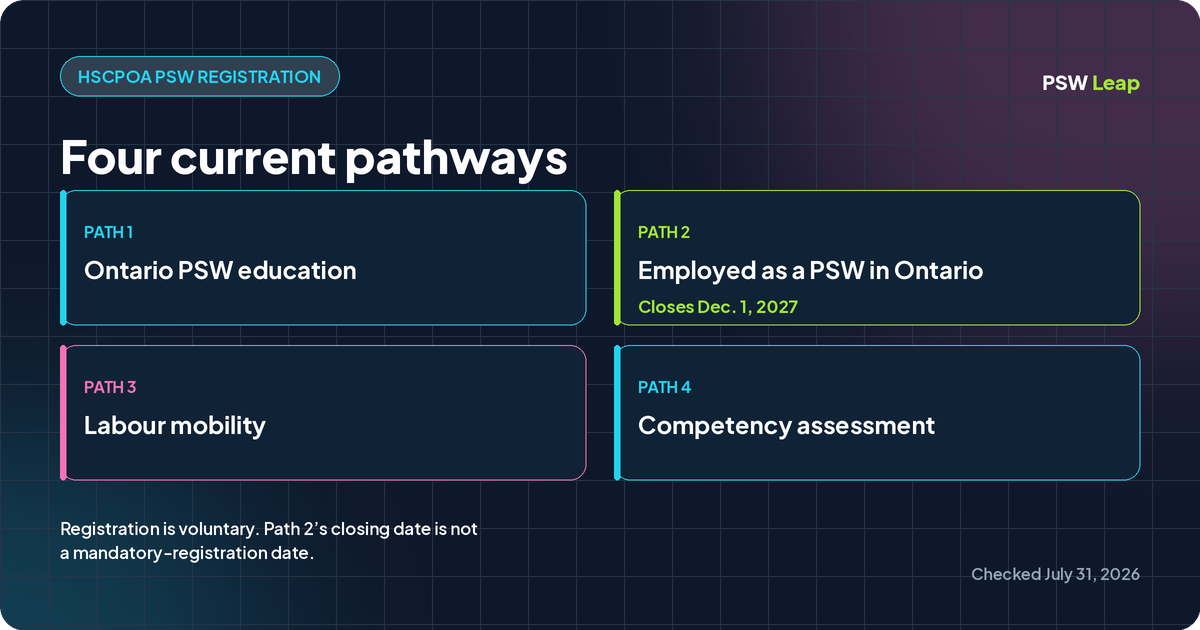 HSCPOA PSW REGISTRATION

PSW Leap

Four current pathways

PATH 1
Ontario PSW education

PATH 2
Employed as a PSW in Ontario
Closes Dec. 1, 2027

PATH 3
Labour mobility

PATH 4
Competency assessment

Registration is voluntary. Path 2's closing date is not a mandatory-registration date.

Checked July 31, 2026